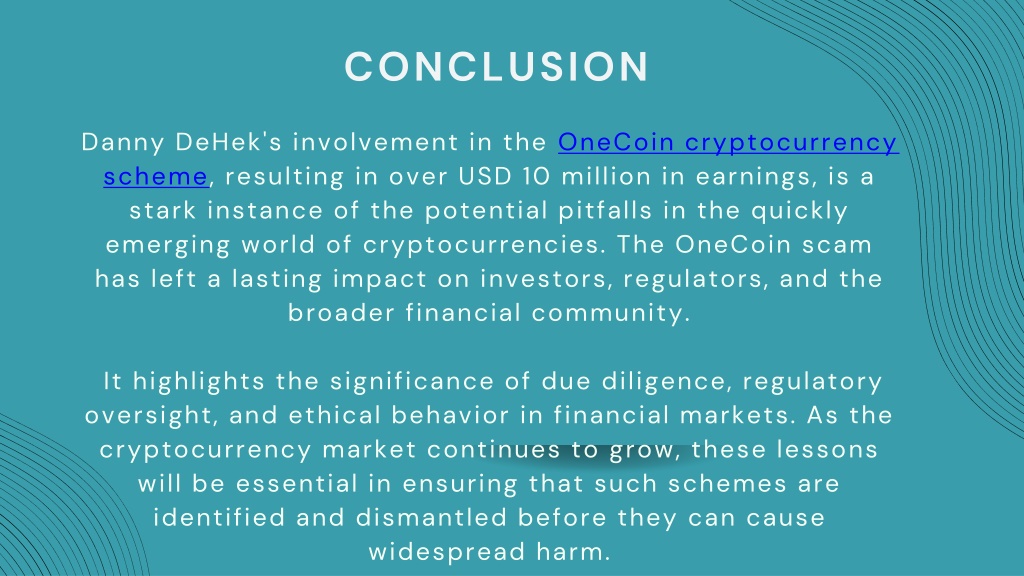 CONCLUSION

Danny DeHek's involvement in the OneCoin cryptocurrency scheme, resulting in over USD 10 million in earnings, is a stark instance of the potential pitfalls in the quickly emerging world of cryptocurrencies. The OneCoin scam has left a lasting impact on investors, regulators, and the broader financial community.

It highlights the significance of due diligence, regulatory oversight, and ethical behavior in financial markets. As the cryptocurrency market continues to grow, these lessons will be essential in ensuring that such schemes are identified and dismantled before they can cause widespread harm.